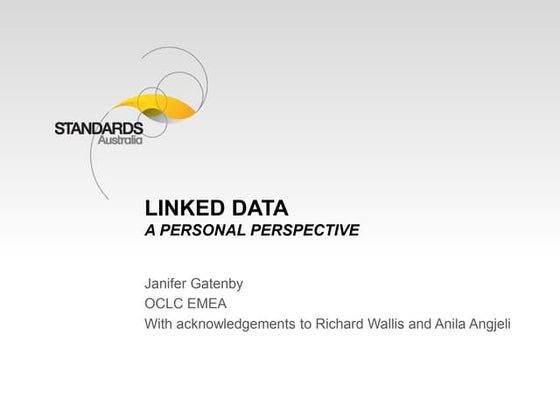 STANDARDS
Australia

LINKED DATA
A PERSONAL PERSPECTIVE

Janifer Gatenby
OCLC EMEA
With acknowledgements to Richard Wallis and Anila Angjeli